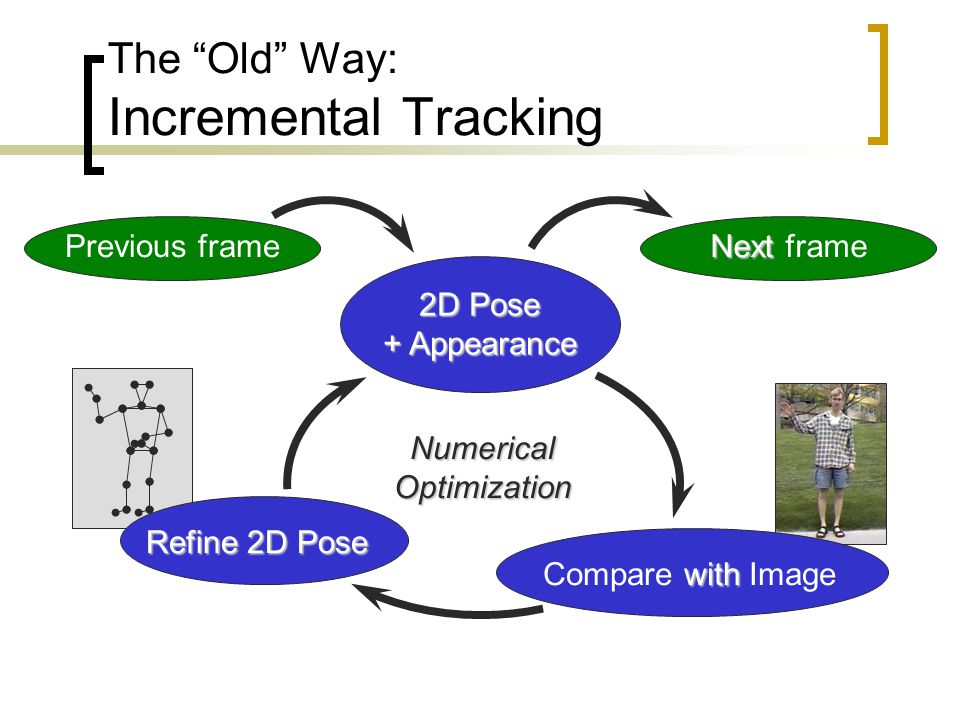 The “Old” Way:
Incremental Tracking

Previous frame

Next frame

2D Pose
+ Appearance

Numerical
Optimization

Refine 2D Pose

Compare with Image